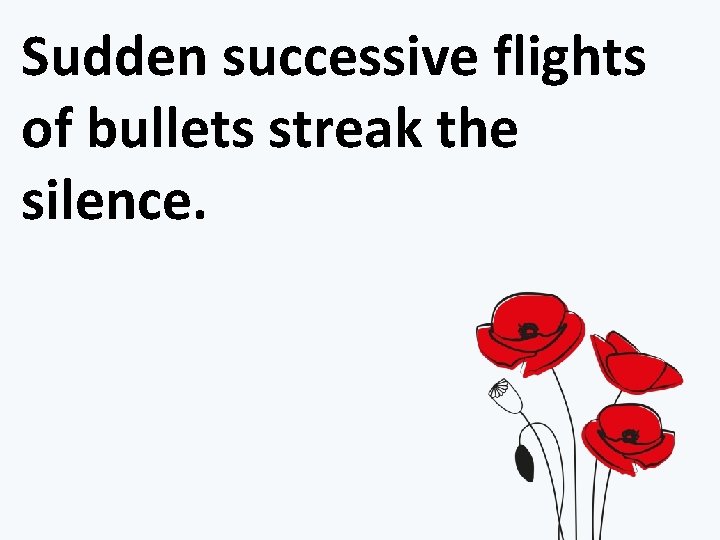 Sudden successive flights of bullets streak the silence.